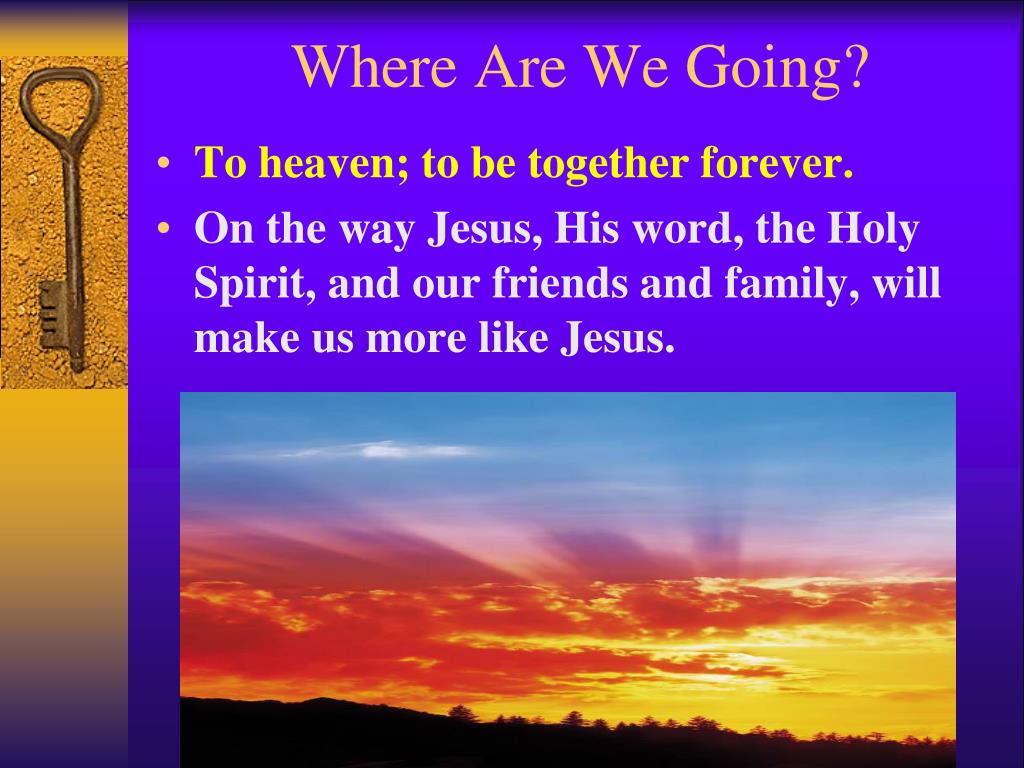 Where Are We Going?

• To heaven; to be together forever.
• On the way Jesus, His word, the Holy Spirit, and our friends and family, will make us more like Jesus.